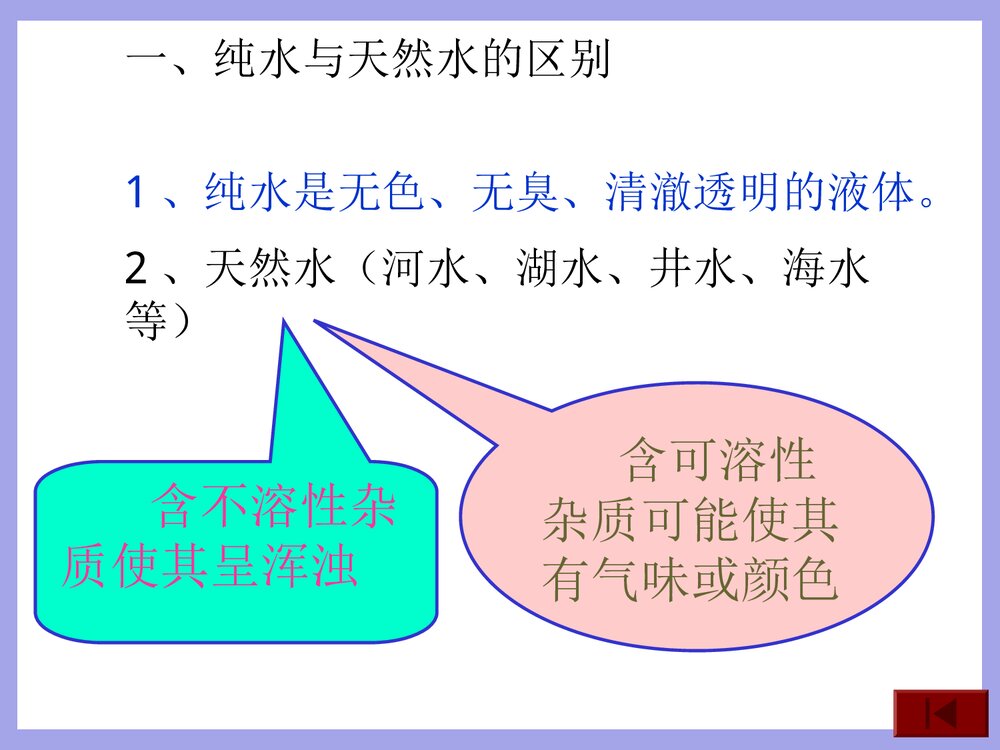 一、纯水与天然水的区别

1 、纯水是无色、无臭、清澈透明的液体。

2 、天然水（河水、湖水、井水、海水等）

含不溶性杂质使其呈浑浊

含可溶性杂质可能使其有气味或颜色